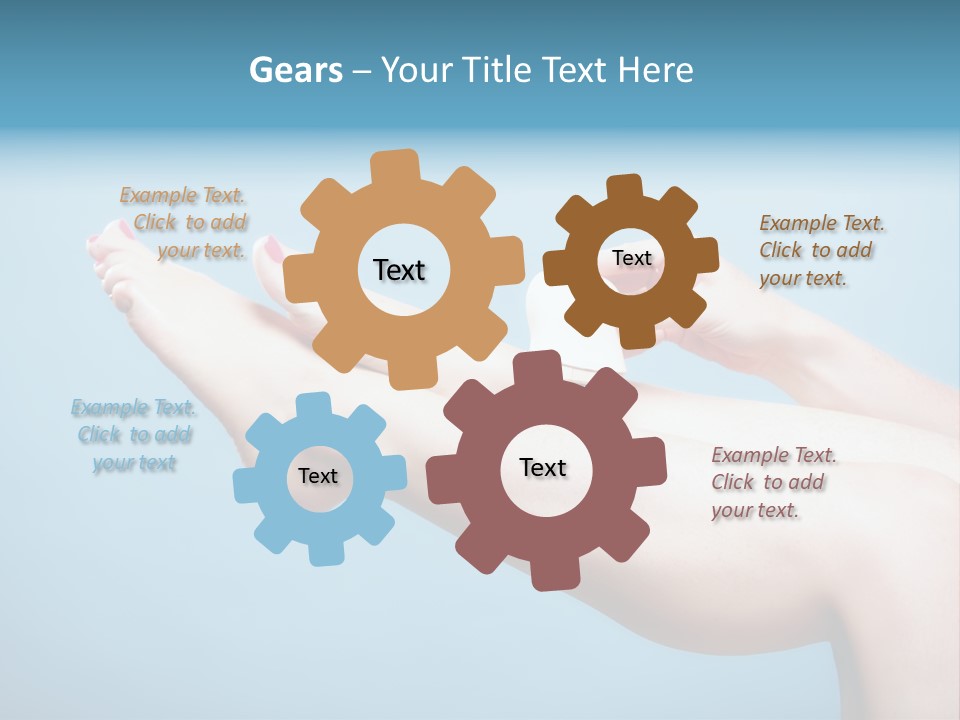 Gears – Your Title Text Here

Example Text. Click to add your text.

Text

Text

Example Text. Click to add your text.

Example Text. Click to add your text

Text

Text

Example Text. Click to add your text.